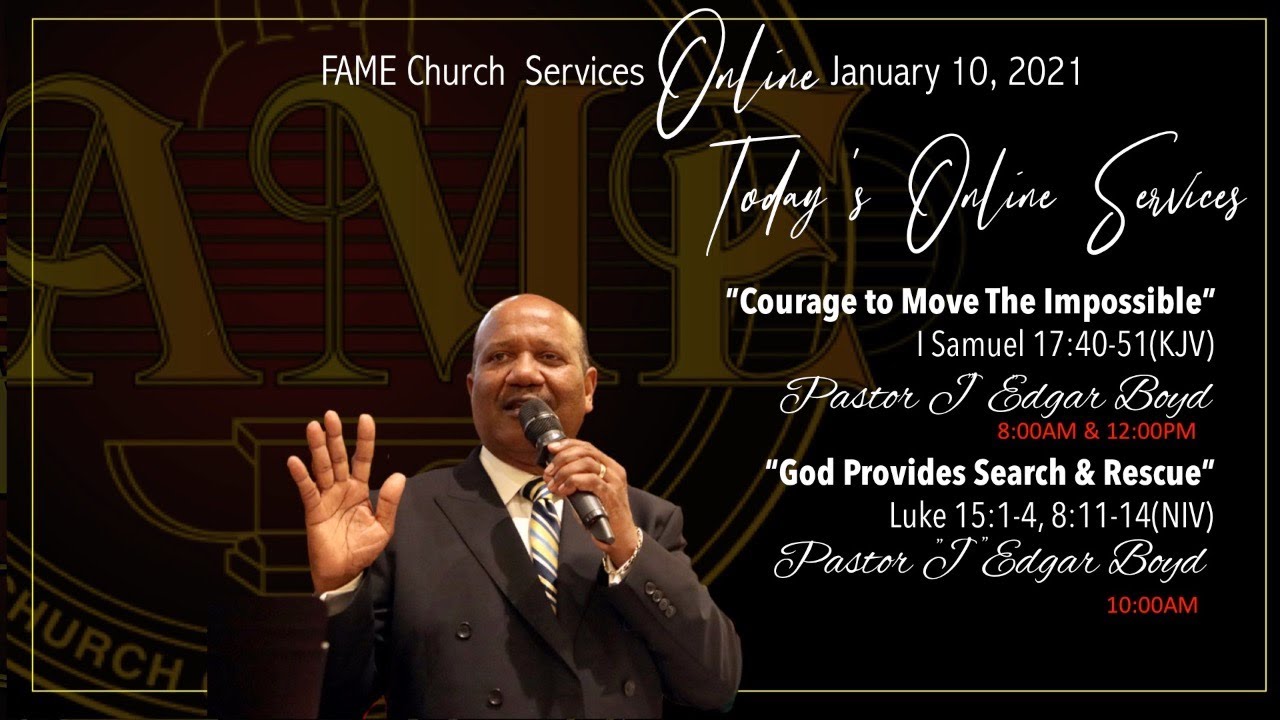 FAME Church Services Online January 10, 2021

Today's Online Services

"Courage to Move The Impossible"
I Samuel 17:40-51(KJV)
Pastor J Edgar Boyd
8:00AM & 12:00PM

"God Provides Search & Rescue"
Luke 15:1-4, 8:11-14(NIV)
Pastor "J" Edgar Boyd
10:00AM

AME

CHURCH